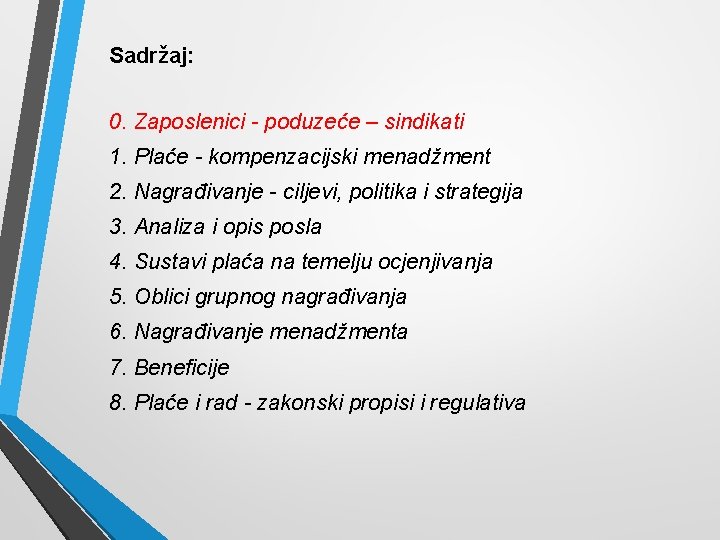 Sadržaj:

0. Zaposlenici - poduzeće – sindikati
1. Plaće - kompenzacijski menadžment
2. Nagrađivanje - ciljevi, politika i strategija
3. Analiza i opis posla
4. Sustavi plaća na temelju ocjenjivanja
5. Oblici grupnog nagrađivanja
6. Nagrađivanje menadžmenta
7. Beneficije
8. Plaće i rad - zakonski propisi i regulativa